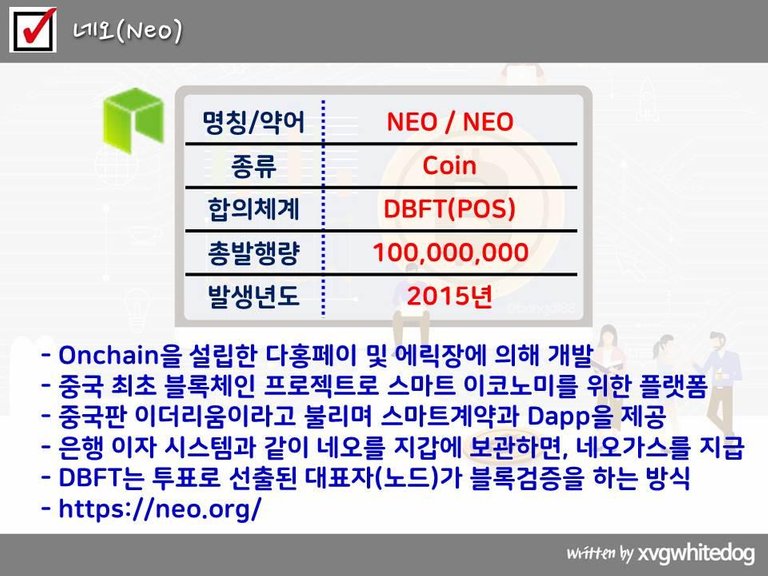 네오(Neo)

| 명칭/약어 | NEO / NEO |
|---|---|
| 종류 | Coin |
| 합의체계 | DBFT(POS) |
| 총발행량 | 100,000,000 |
| 발생년도 | 2015년 |

- Onchain을 설립한 다홍페이 및 에릭장에 의해 개발
- 중국 최초 블록체인 프로젝트로 스마트 이코노미를 위한 플랫폼
- 중국판 이더리움이라고 불리며 스마트계약과 Dapp을 제공
- 은행 이자 시스템과 같이 네오를 지갑에 보관하면, 네오가스를 지급
- DBFT는 투표로 선출된 대표자(노드)가 블록검증을 하는 방식
- https://neo.org/

written by xvgwhitedog